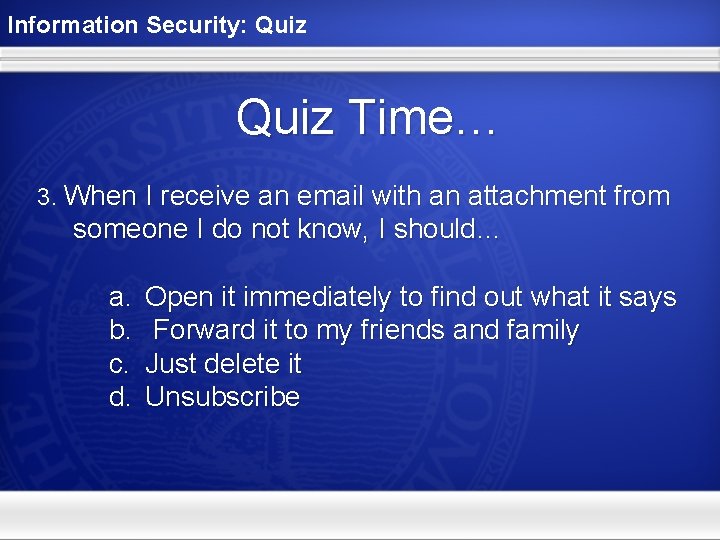 Information Security: Quiz

Quiz Time…

3. When I receive an email with an attachment from someone I do not know, I should…

a. Open it immediately to find out what it says
b. Forward it to my friends and family
c. Just delete it
d. Unsubscribe